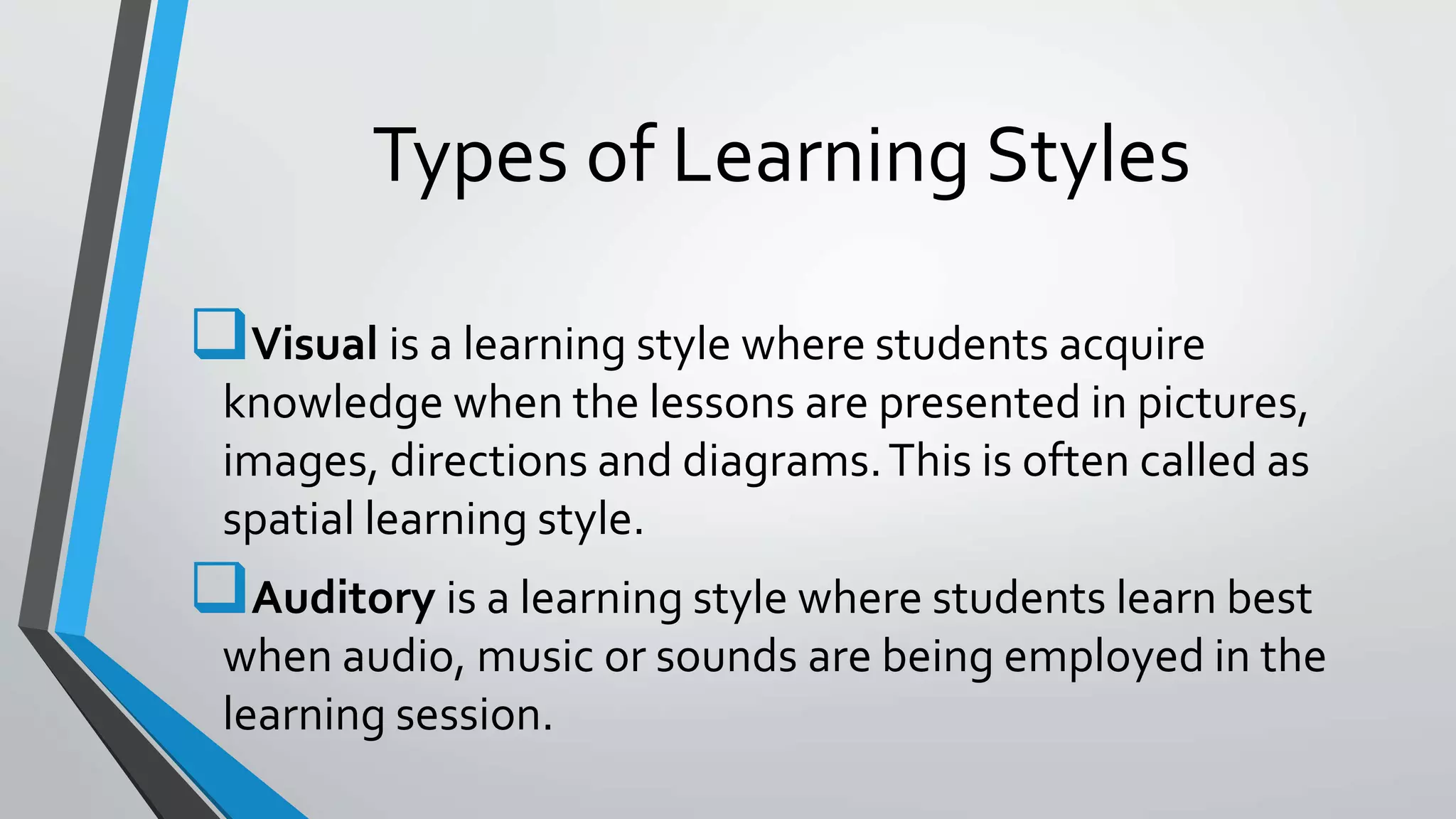 Types of Learning Styles

Visual is a learning style where students acquire knowledge when the lessons are presented in pictures, images, directions and diagrams. This is often called as spatial learning style.

Auditory is a learning style where students learn best when audio, music or sounds are being employed in the learning session.